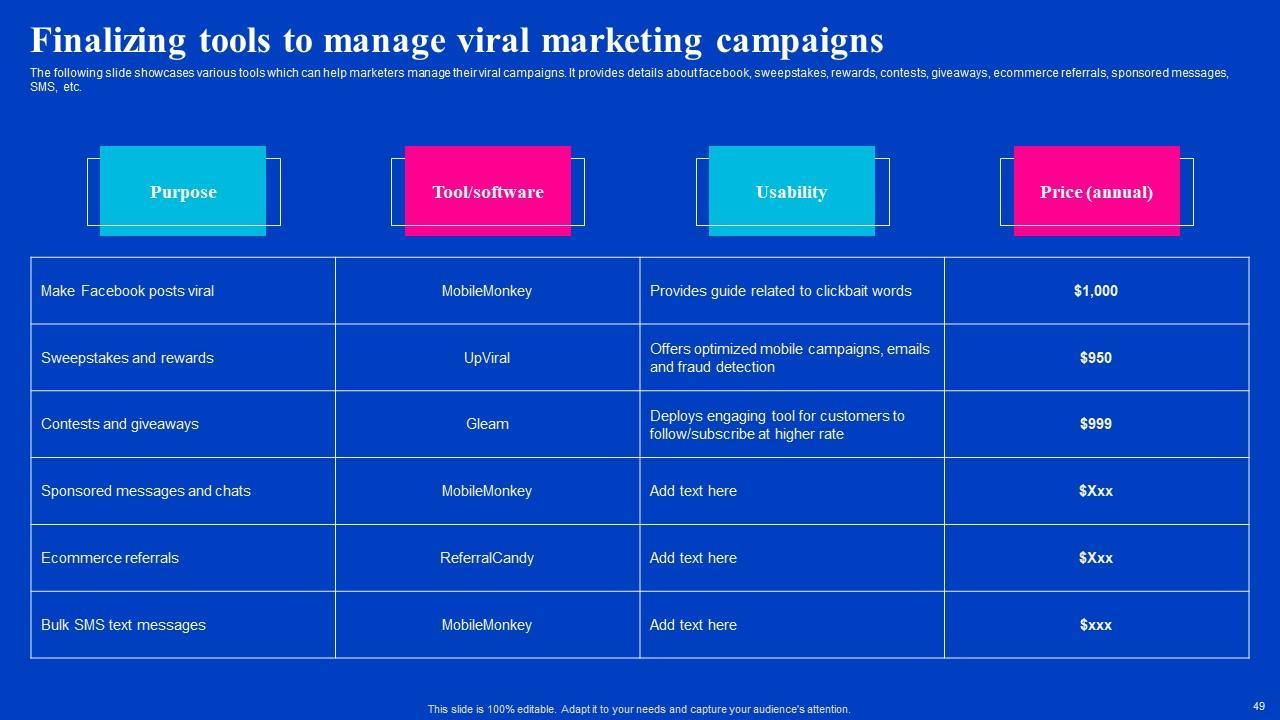 Finalizing tools to manage viral marketing campaigns

The following slide showcases various tools which can help marketers manage their viral campaigns. It provides details about facebook, sweepstakes, rewards, contests, giveaways, ecommerce referrals, sponsored messages, SMS, etc.

| Purpose | Tool/software | Usability | Price (annual) |
|---|---|---|---|
| Make Facebook posts viral | MobileMonkey | Provides guide related to clickbait words | $1,000 |
| Sweepstakes and rewards | UpViral | Offers optimized mobile campaigns, emails and fraud detection | $950 |
| Contests and giveaways | Gleam | Deploys engaging tool for customers to follow/subscribe at higher rate | $999 |
| Sponsored messages and chats | MobileMonkey | Add text here | $Xxx |
| Ecommerce referrals | ReferralCandy | Add text here | $Xxx |
| Bulk SMS text messages | MobileMonkey | Add text here | $xxx |

This slide is 100% editable. Adapt it to your needs and capture your audience's attention.

49